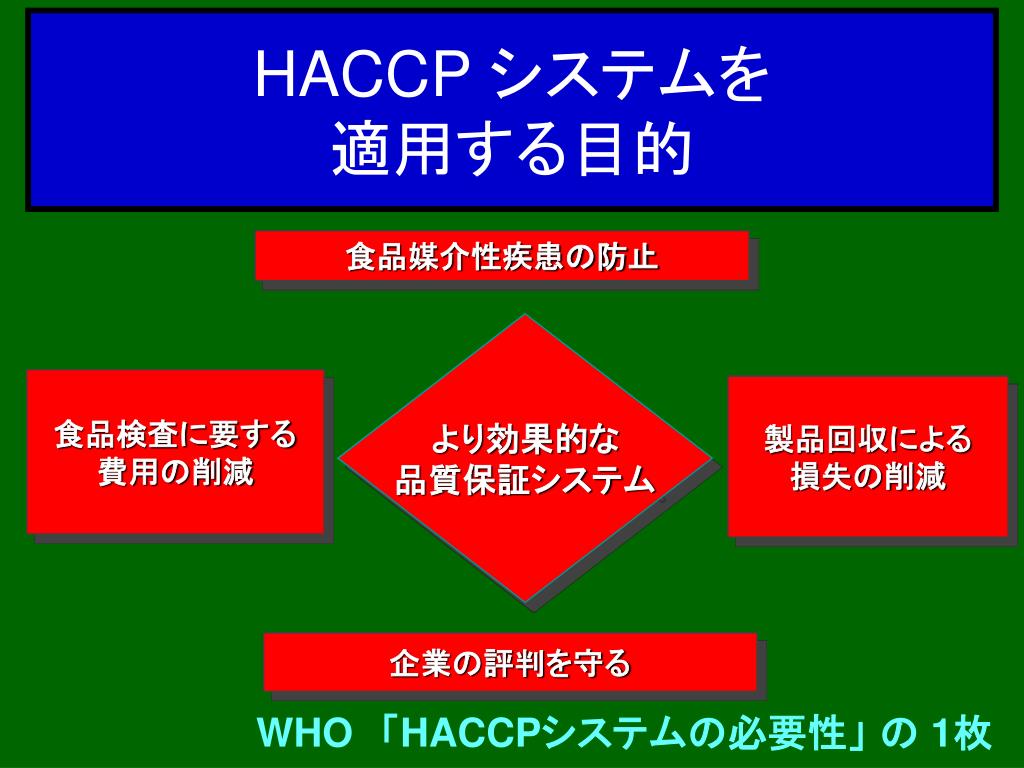 HACCP システムを
適用する目的

食品媒介性疾患の防止

食品検査に要する
費用の削減

より効果的な
品質保証システム

製品回収による
損失の削減

企業の評判を守る

WHO 「HACCPシステムの必要性」の 1枚